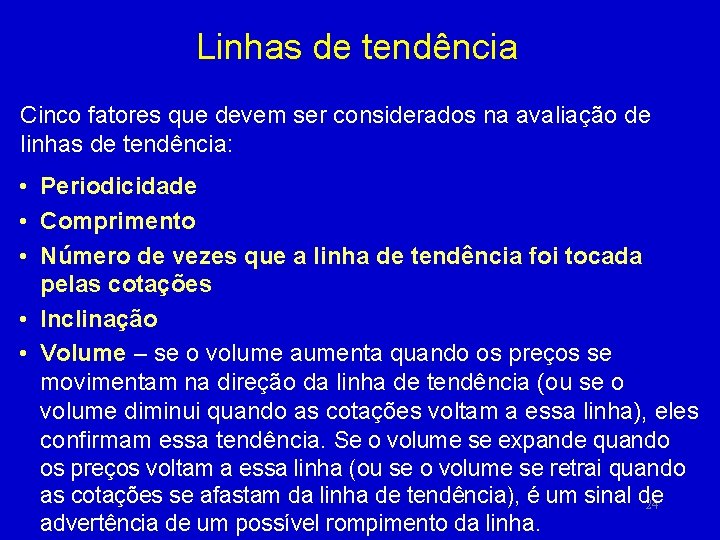 Linhas de tendência

Cinco fatores que devem ser considerados na avaliação de linhas de tendência:

• Periodicidade
• Comprimento
• Número de vezes que a linha de tendência foi tocada pelas cotações
• Inclinação
• Volume – se o volume aumenta quando os preços se movimentam na direção da linha de tendência (ou se o volume diminui quando as cotações voltam a essa linha), eles confirmam essa tendência. Se o volume se expande quando os preços voltam a essa linha (ou se o volume se retrai quando as cotações se afastam da linha de tendência), é um sinal de advertência de um possível rompimento da linha.

24